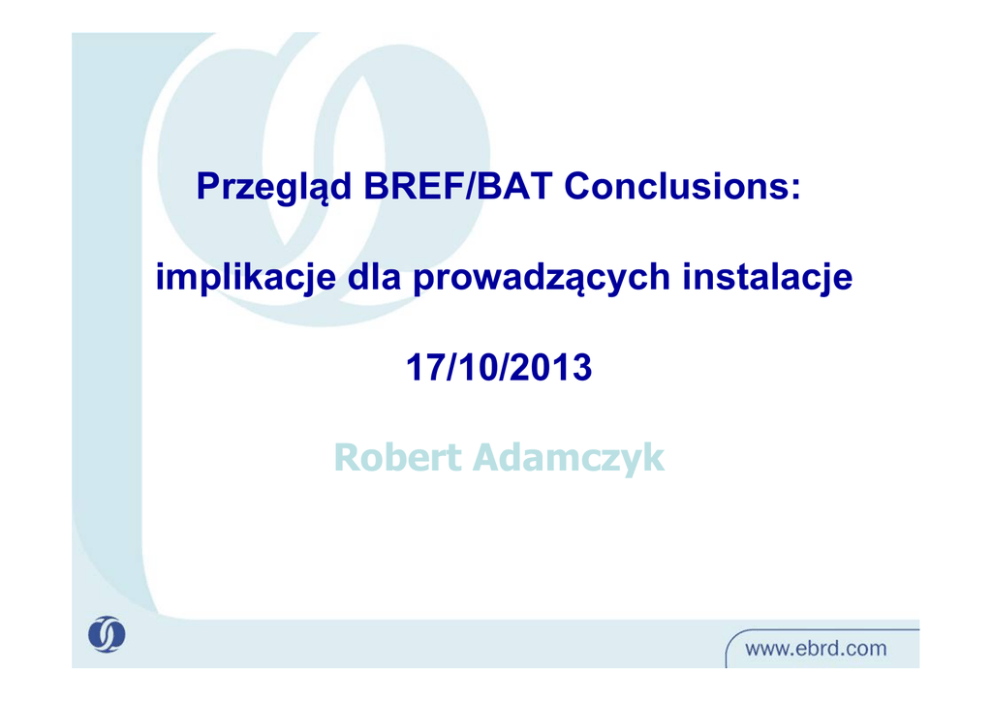 Przegląd BREF/BAT Conclusions:

implikacje dla prowadzących instalacje

17/10/2013

Robert Adamczyk

www.ebrd.com